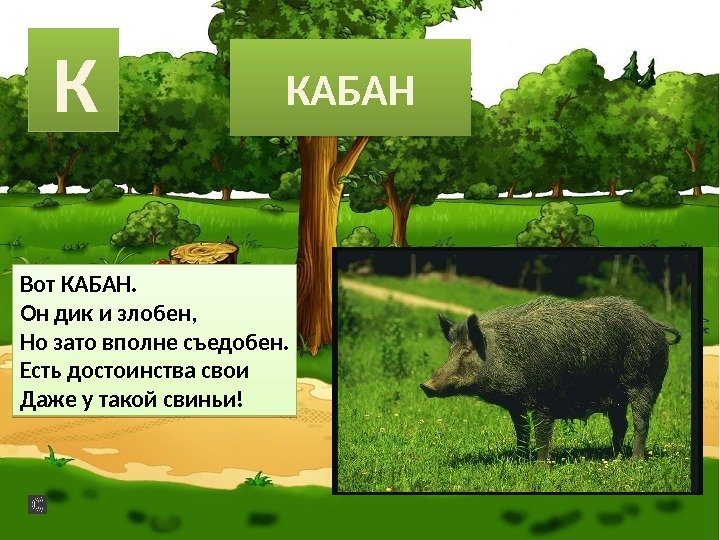 К

КАБАН

Вот КАБАН.
Он дик и злобен,
Но зато вполне съедобен.
Есть достоинства свои
Даже у такой свиньи!